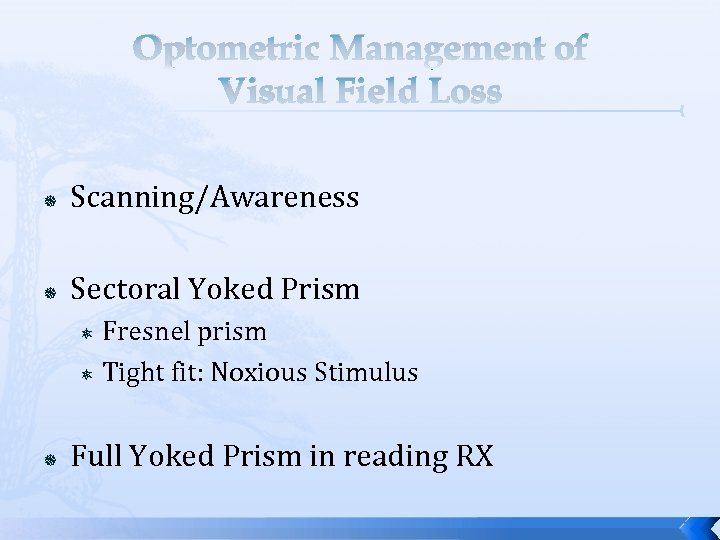 Optometric Management of Visual Field Loss

Scanning/Awareness

Sectoral Yoked Prism

Fresnel prism

Tight fit: Noxious Stimulus

Full Yoked Prism in reading RX